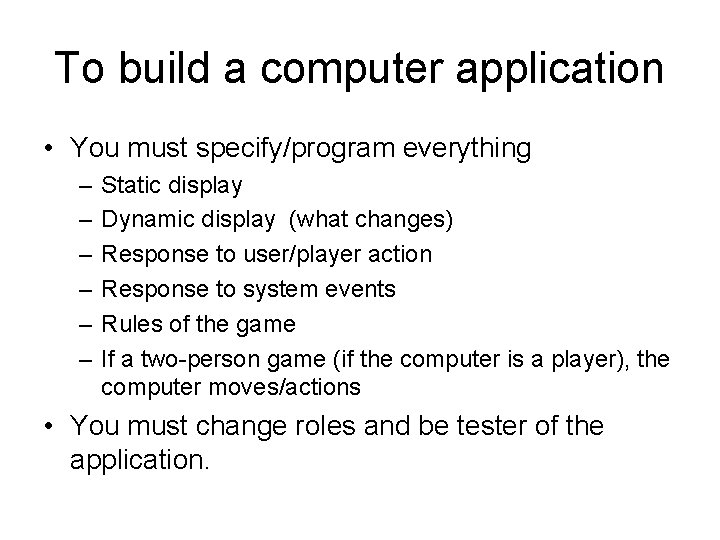 To build a computer application

• You must specify/program everything
– Static display
– Dynamic display (what changes)
– Response to user/player action
– Response to system events
– Rules of the game
– If a two-person game (if the computer is a player), the computer moves/actions
• You must change roles and be tester of the application.